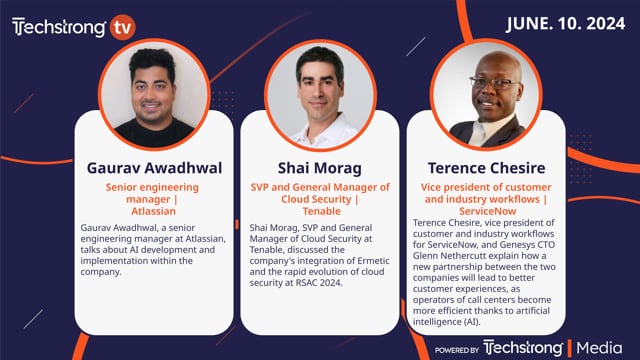 Techstrong tv

JUNE. 10. 2024

Gaurav Awadhwal

Senior engineering manager | Atlassian

Gaurav Awadhwal, a senior engineering manager at Atlassian, talks about AI development and implementation within the company.

Shai Morag

SVP and General Manager of Cloud Security | Tenable

Shai Morag, SVP and General Manager of Cloud Security at Tenable, discussed the company's integration of Ermetic and the rapid evolution of cloud security at RSAC 2024.

Terence Chesire

Vice president of customer and industry workflows | ServiceNow

Terence Chesire, vice president of customer and industry workflows for ServiceNow, and Genesys CTO Glenn Nethercutt explain how a new partnership between the two companies will lead to better customer experiences, as operators of call centers become more efficient thanks to artificial intelligence (AI).

POWERED BY Techstrong | Media